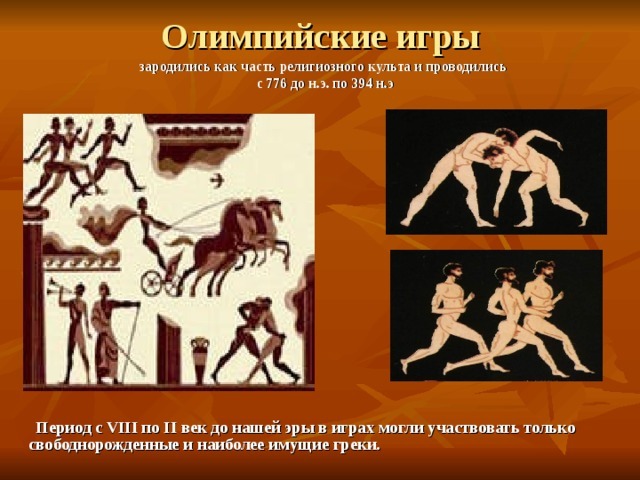 Олимпийские игры
зародились как часть религиозного культа и проводились с 776 до н.э. по 394 н.э

Период с VIII по II век до нашей эры в играх могли участвовать только свободнорожденные и наиболее имущие греки.